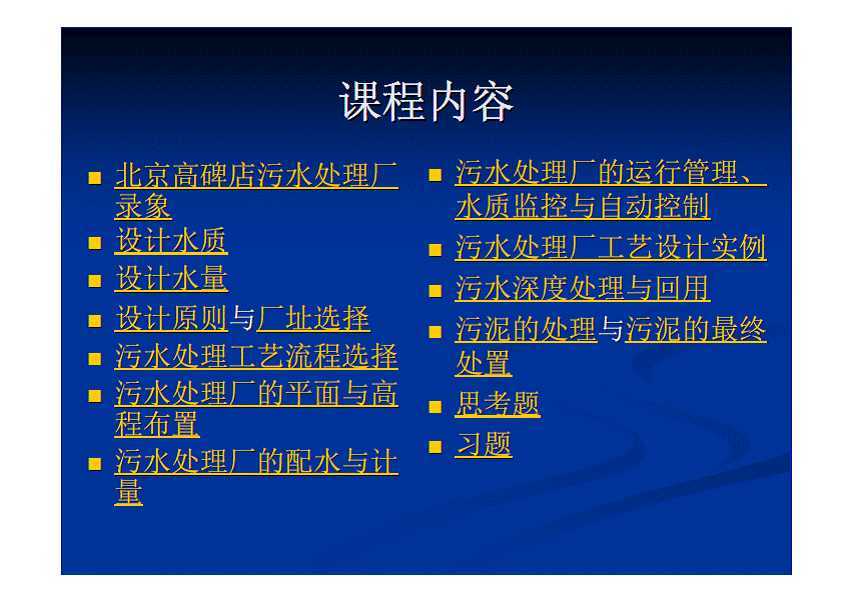 课程内容

- 北京高碑店污水处理厂录象
- 设计水质
- 设计水量
- 设计原则与厂址选择
- 污水处理工艺流程选择
- 污水处理厂的平面与高程布置
- 污水处理厂的配水与计量

- 污水处理厂的运行管理、水质监控与自动控制
- 污水处理厂工艺设计实例
- 污水深度处理与回用
- 污泥的处理与污泥的最终处置
- 思考题
- 习题